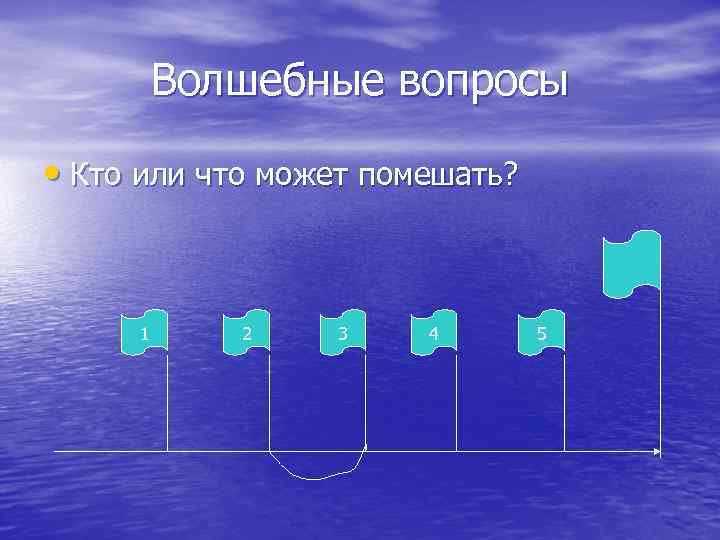 Волшебные вопросы

• Кто или что может помешать?

1

2

3

4

5